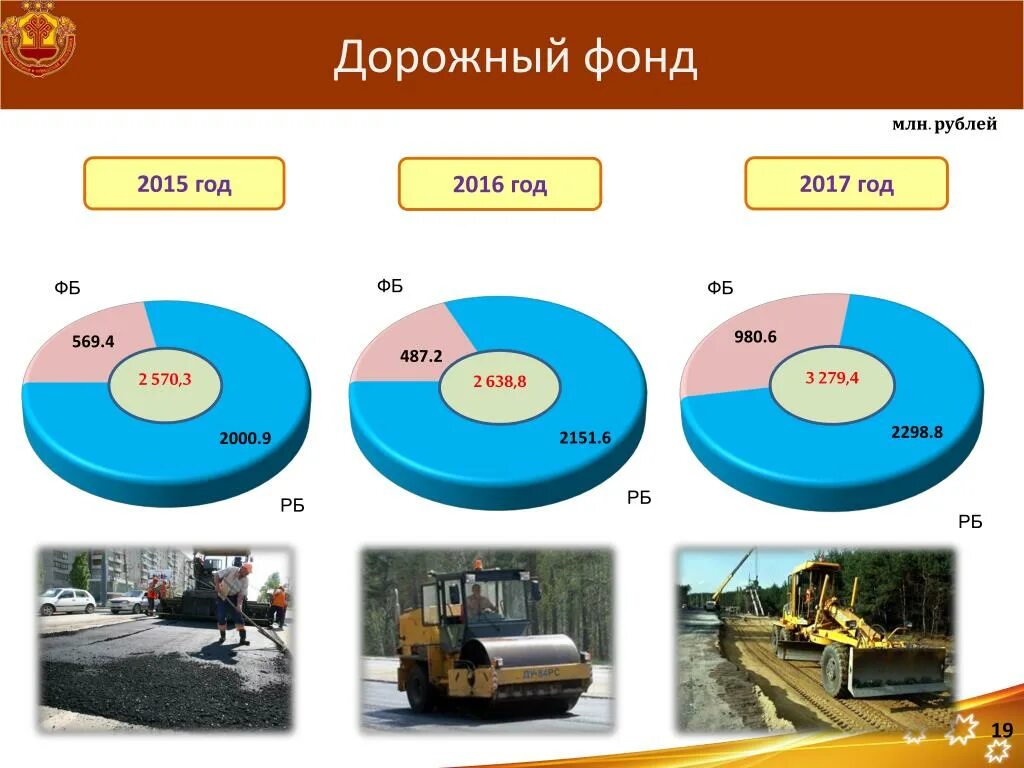 Дорожный фонд

млн. рублей

2015 год

ФБ

569.4

2 570,3

2000.9

РБ

2016 год

ФБ

487.2

2 638,8

2151.6

РБ

2017 год

ФБ

980.6

3 279,4

2298.8

РБ

ДУ-84РС

19